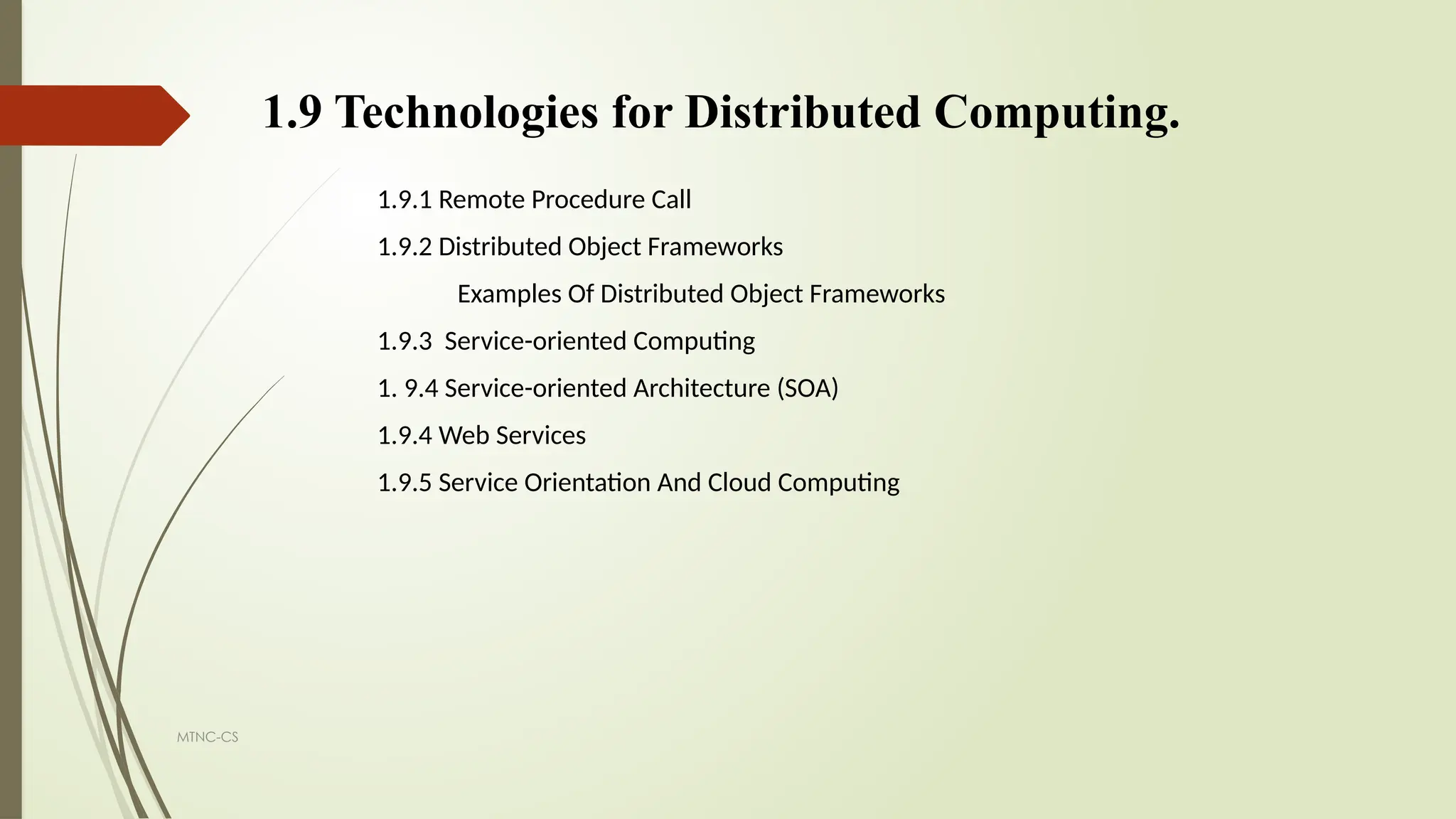 1.9 Technologies for Distributed Computing.

1.9.1 Remote Procedure Call

1.9.2 Distributed Object Frameworks

Examples Of Distributed Object Frameworks

1.9.3 Service-oriented Computing

1. 9.4 Service-oriented Architecture (SOA)

1.9.4 Web Services

1.9.5 Service Orientation And Cloud Computing

MTNC-CS